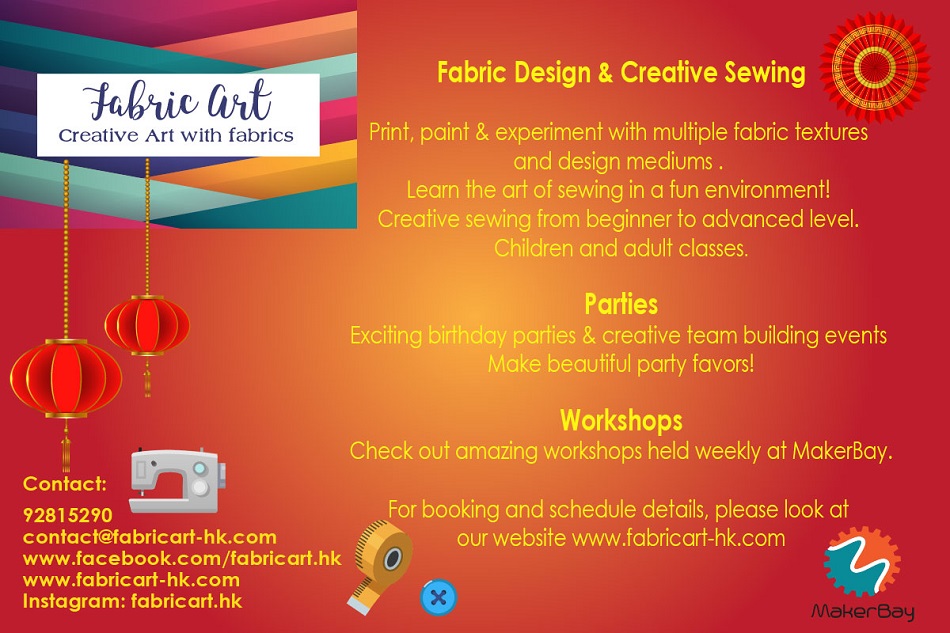 Fabric Art
Creative Art with fabrics

Fabric Design & Creative Sewing

Print, paint & experiment with multiple fabric textures and design mediums .
Learn the art of sewing in a fun environment!
Creative sewing from beginner to advanced level.
Children and adult classes.

Parties
Exciting birthday parties & creative team building events
Make beautiful party favors!

Workshops
Check out amazing workshops held weekly at MakerBay.

For booking and schedule details, please look at our website www.fabricart-hk.com

Contact:
92815290
contact@fabricart-hk.com
www.facebook.com/fabricart.hk
www.fabricart-hk.com
Instagram: fabricart.hk

MakerBay